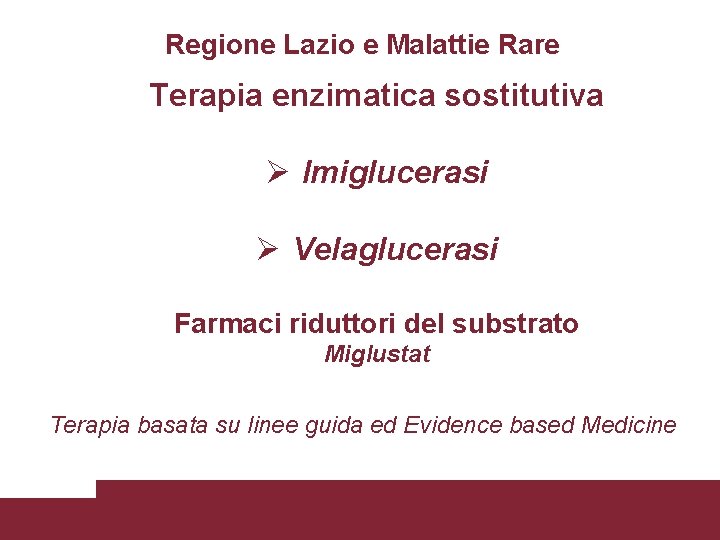 Regione Lazio e Malattie Rare

Terapia enzimatica sostitutiva

➢ Imiglucerasi

➢ Velaglucerasi

Farmaci riduttori del substrato
Miglustat

Terapia basata su linee guida ed Evidence based Medicine